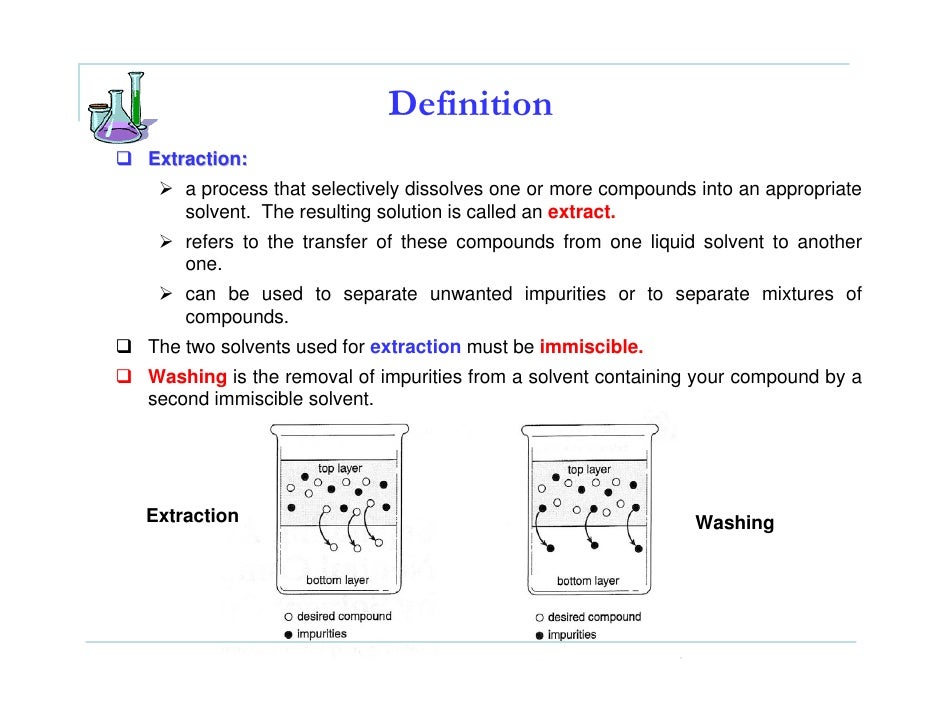 Definition

❑ Extraction:

➢ a process that selectively dissolves one or more compounds into an appropriate solvent. The resulting solution is called an extract.

➢ refers to the transfer of these compounds from one liquid solvent to another one.

➢ can be used to separate unwanted impurities or to separate mixtures of compounds.

❑ The two solvents used for extraction must be immiscible.

❑ Washing is the removal of impurities from a solvent containing your compound by a second immiscible solvent.

Extraction

top layer

bottom layer

○ desired compound
● impurities

top layer

bottom layer

○ desired compound
● impurities

Washing